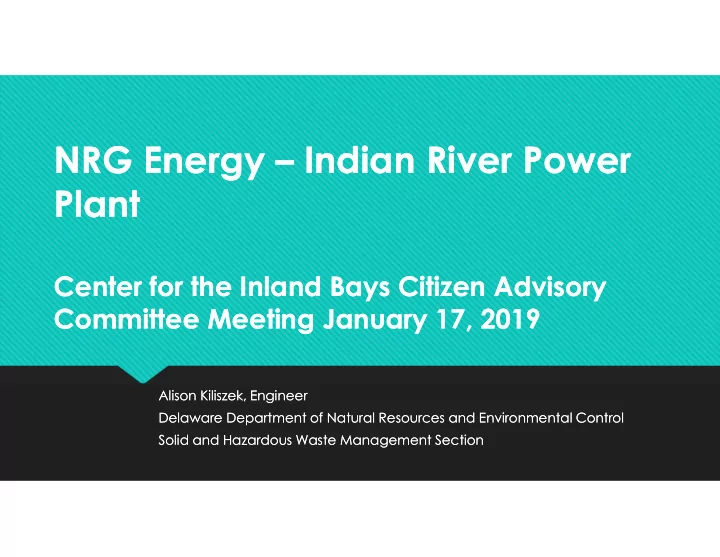 NRG Energy – Indian River Power Plant

Center for the Inland Bays Citizen Advisory Committee Meeting January 17, 2019

Alison Kiliszek, Engineer
Delaware Department of Natural Resources and Environmental Control
Solid and Hazardous Waste Management Section